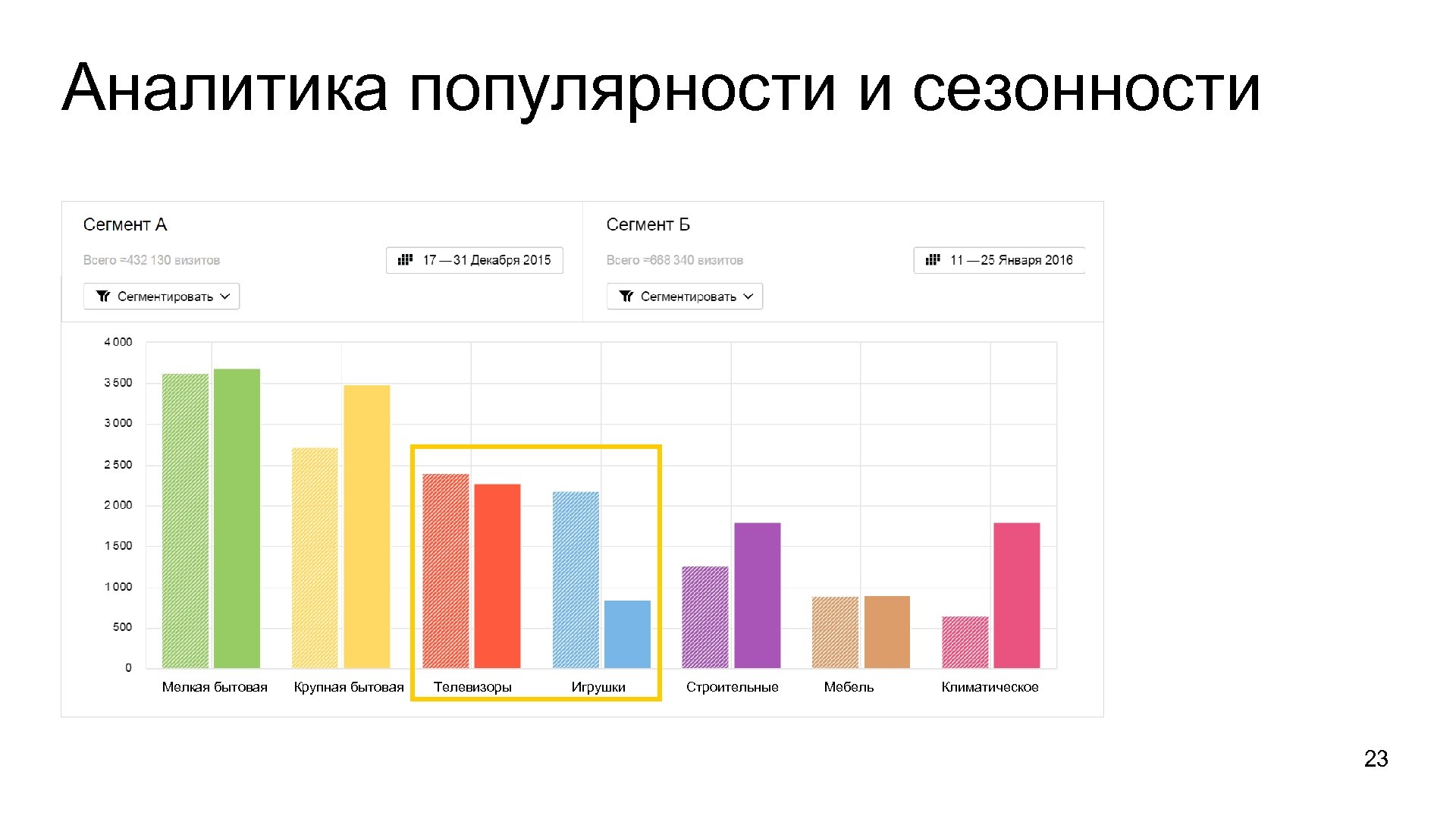 Аналитика популярности и сезонности

Сегмент А

Всего ≈432 130 визитов

17 — 31 Декабря 2015

Сегментировать

Сегмент Б

Всего ≈668 340 визитов

11 — 25 Января 2016

Сегментировать

4 000
3 500
3 000
2 500
2 000
1 500
1 000
500
0

Мелкая бытовая
Крупная бытовая
Телевизоры
Игрушки
Строительные
Мебель
Климатическое

23